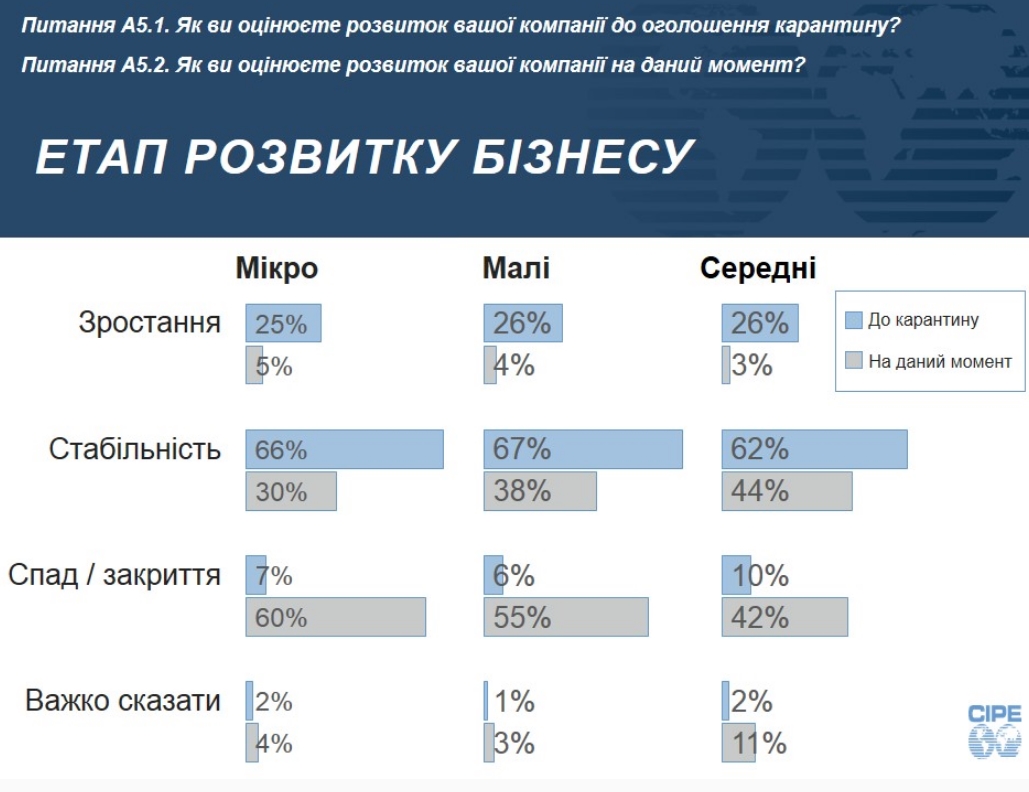 Питання А5.1. Як ви оцінюєте розвиток вашої компанії до оголошення карантину?

Питання А5.2. Як ви оцінюєте розвиток вашої компанії на даний момент?

ЕТАП РОЗВИТКУ БІЗНЕСУ

| | Мікро | Малі | Середні |
|---|---|---|---|
| Зростання | 25% | 26% | 26% |
| | 5% | 4% | 3% |
| Стабільність | 66% | 67% | 62% |
| | 30% | 38% | 44% |
| Спад / закриття | 7% | 6% | 10% |
| | 60% | 55% | 42% |
| Важко сказати | 2% | 1% | 2% |
| | 4% | 3% | 11% |

До карантину

На даний момент

CIPE